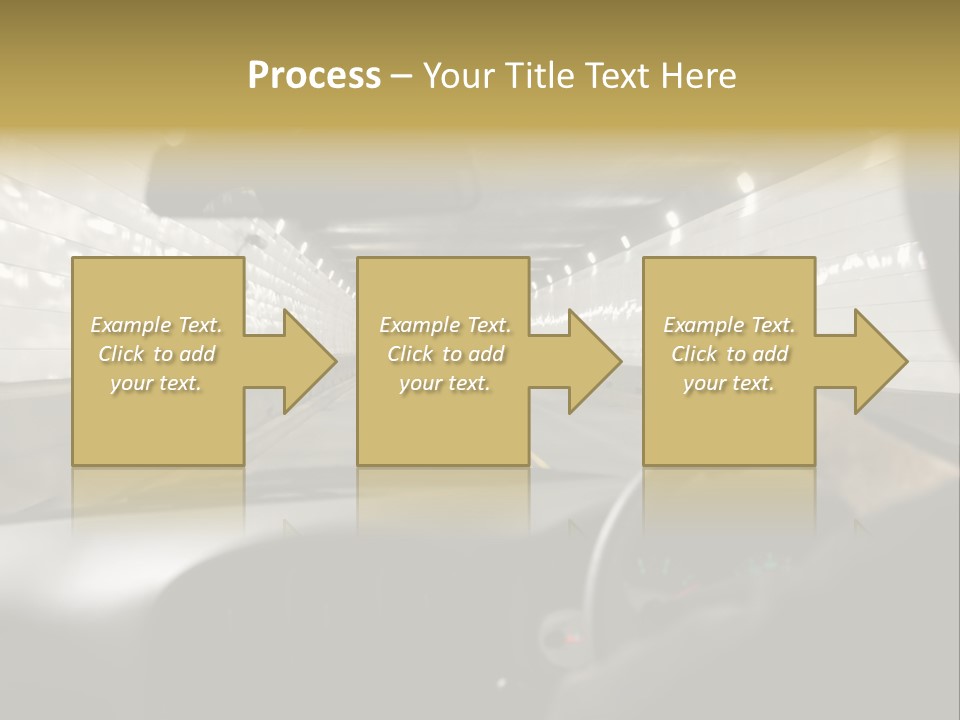 Process – Your Title Text Here

Example Text. Click to add your text.

Example Text. Click to add your text.

Example Text. Click to add your text.